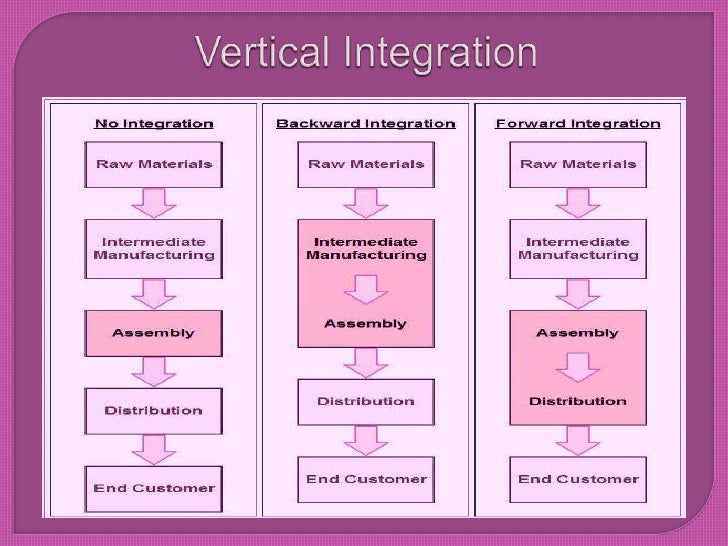 Vertical Integration

No Integration

Raw Materials

Intermediate Manufacturing

Assembly

Distribution

End Customer

Backward Integration

Raw Materials

Intermediate Manufacturing

Assembly

Distribution

End Customer

Forward Integration

Raw Materials

Intermediate Manufacturing

Assembly

Distribution

End Customer